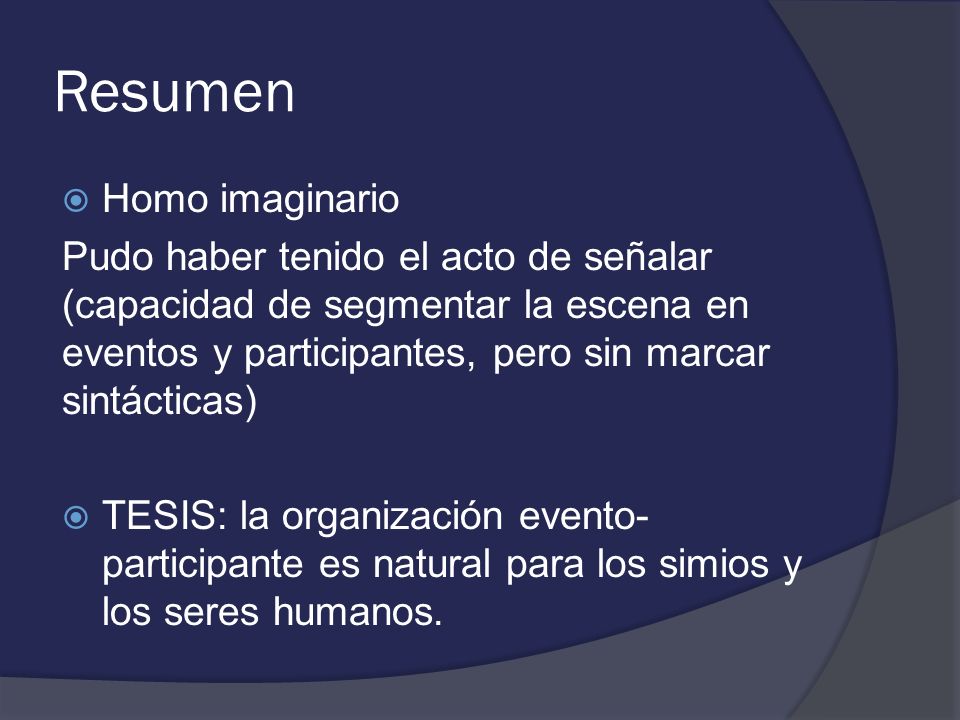 Resumen

Homo imaginario

Pudo haber tenido el acto de señalar (capacidad de segmentar la escena en eventos y participantes, pero sin marcar sintácticas)

TESIS: la organización evento-participante es natural para los simios y los seres humanos.